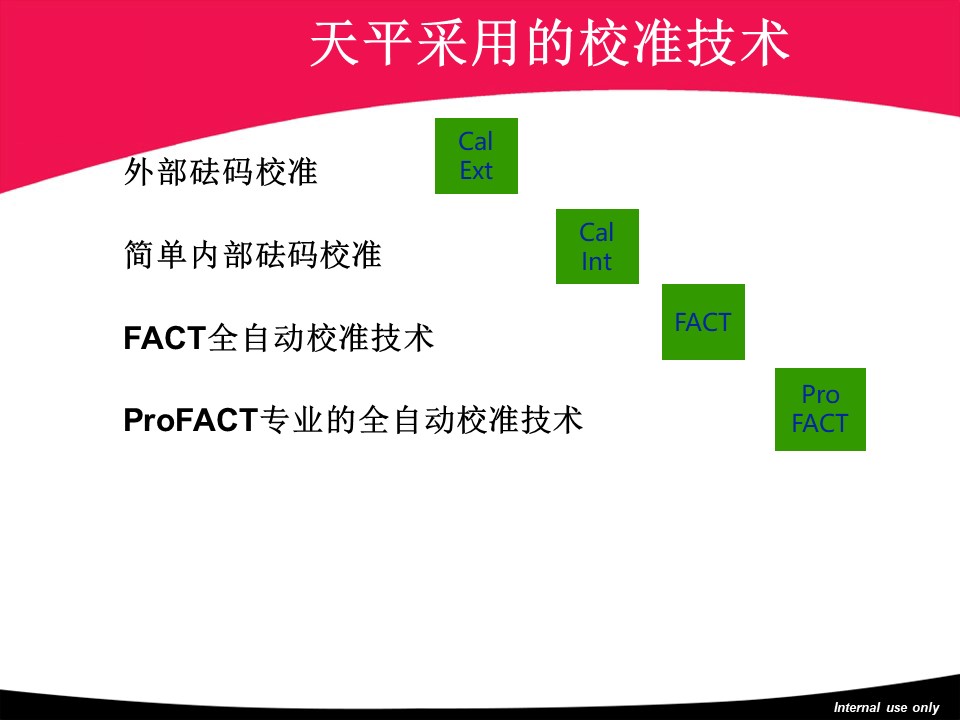 天平采用的校准技术

外部砝码校准

Cal
Ext

简单内部砝码校准

Cal
Int

FACT全自动校准技术

FACT

ProFACT专业的全自动校准技术

Pro
FACT

Internal use only